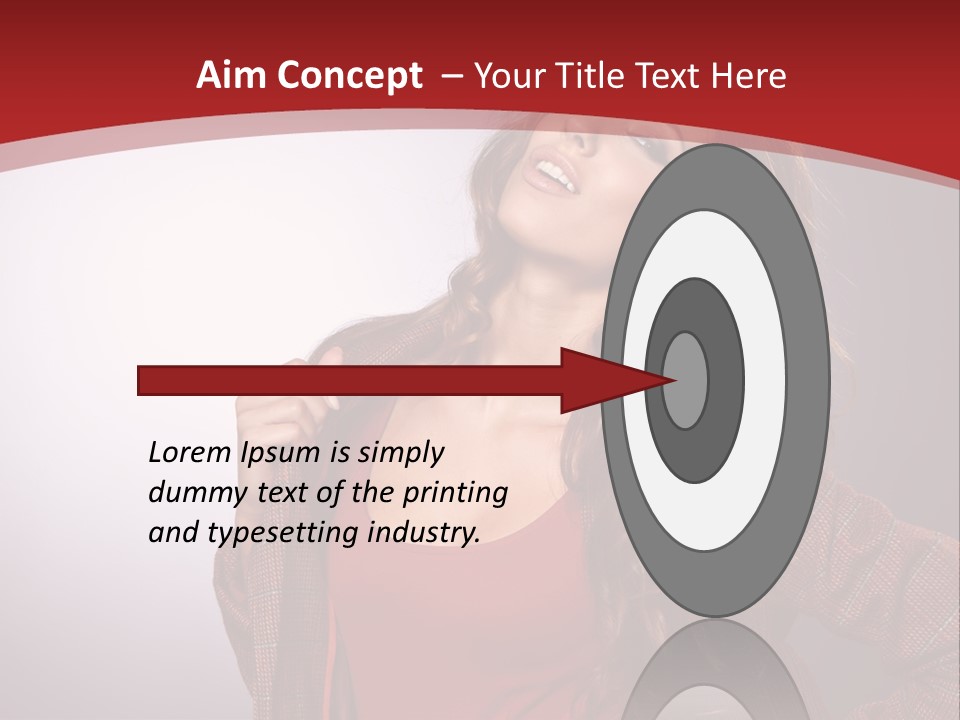 Aim Concept – Your Title Text Here

Lorem Ipsum is simply dummy text of the printing and typesetting industry.